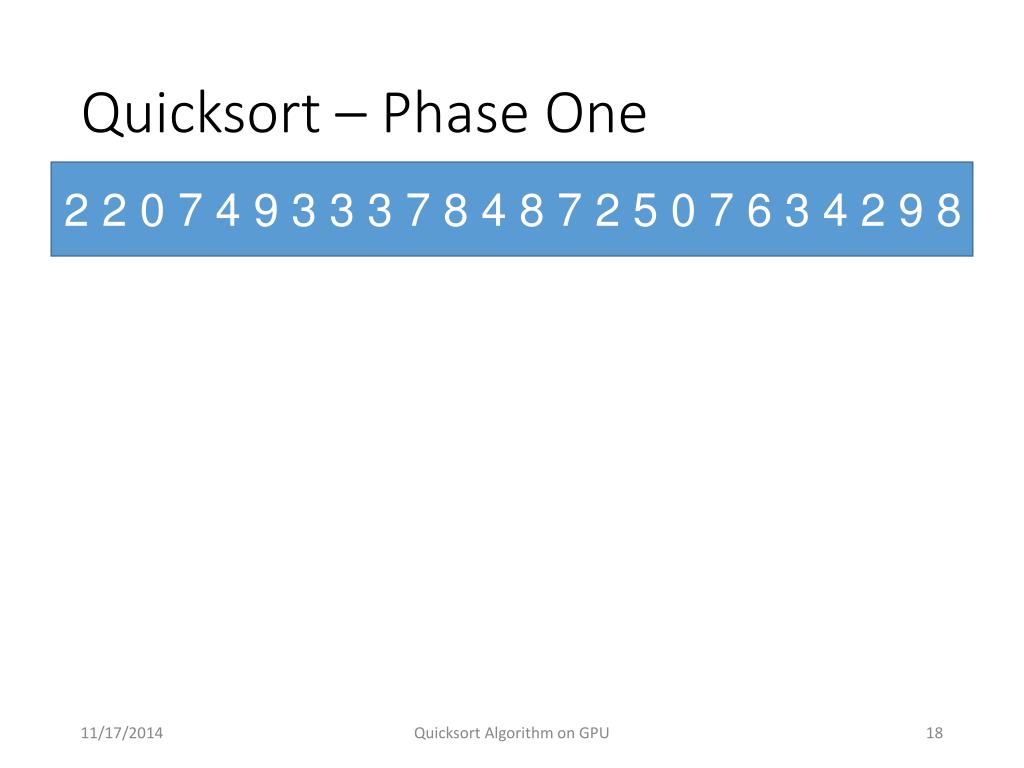 Quicksort – Phase One

2 2 0 7 4 9 3 3 3 7 8 4 8 7 2 5 0 7 6 3 4 2 9 8

11/17/2014

Quicksort Algorithm on GPU

18